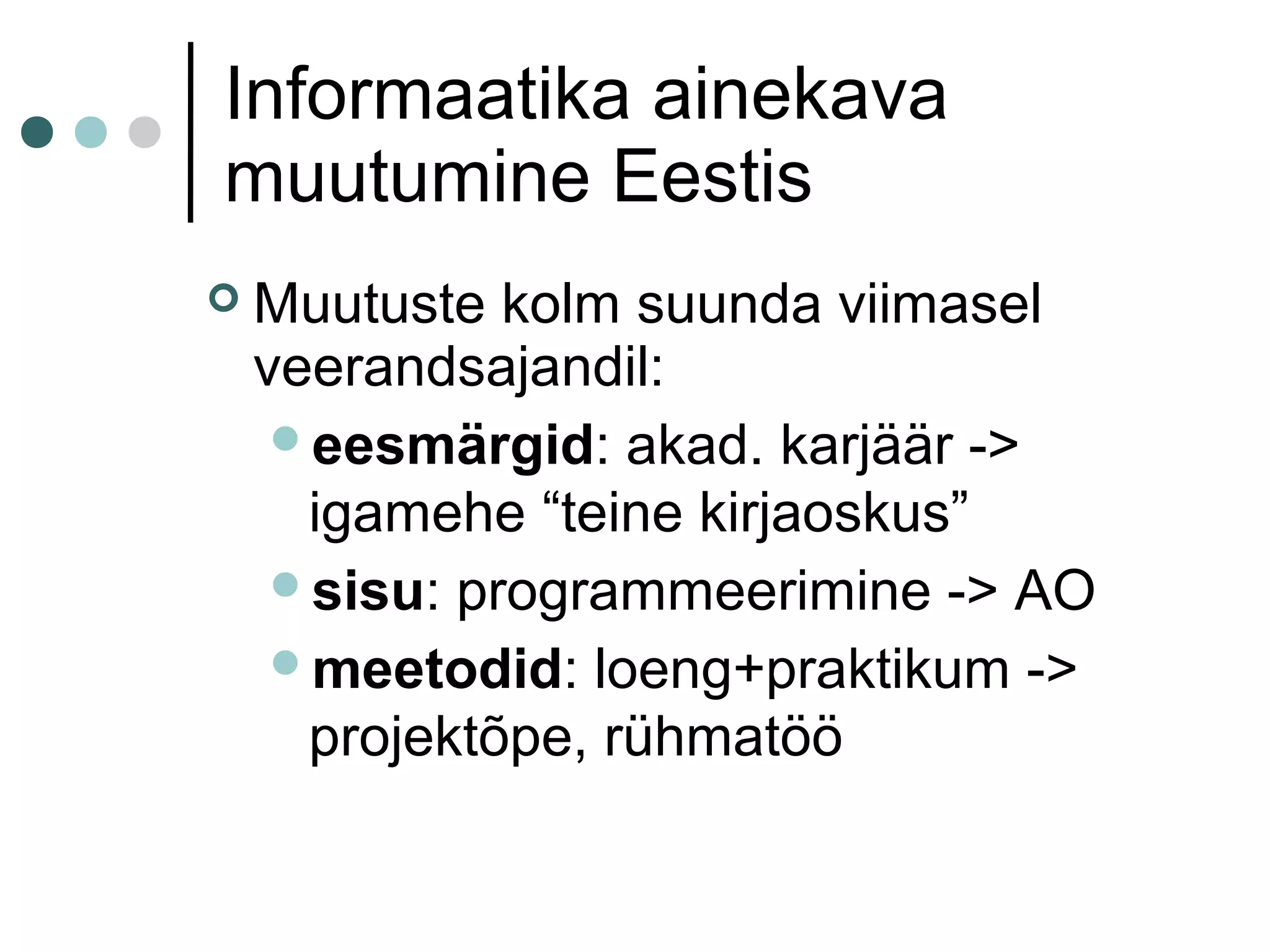 Informaatika ainekava muutumine Eestis

Muutuste kolm suunda viimasel veerandsajandil:

eesmärgid: akad. karjäär -> igamehe “teine kirjaoskus”

sisu: programmeerimine -> AO

meetodid: loeng+praktikum -> projektõpe, rühmatöö